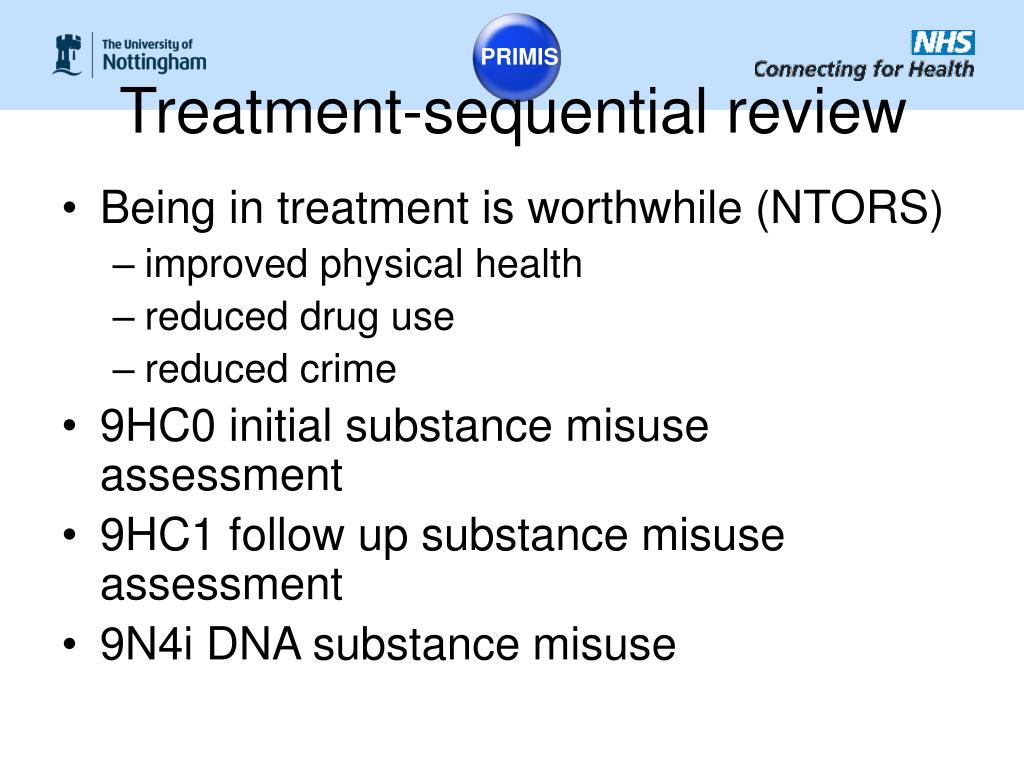 The University of Nottingham

PRIMIS

NHS
Connecting for Health

Treatment-sequential review

• Being in treatment is worthwhile (NTORS)
– improved physical health
– reduced drug use
– reduced crime
• 9HC0 initial substance misuse assessment
• 9HC1 follow up substance misuse assessment
• 9N4i DNA substance misuse